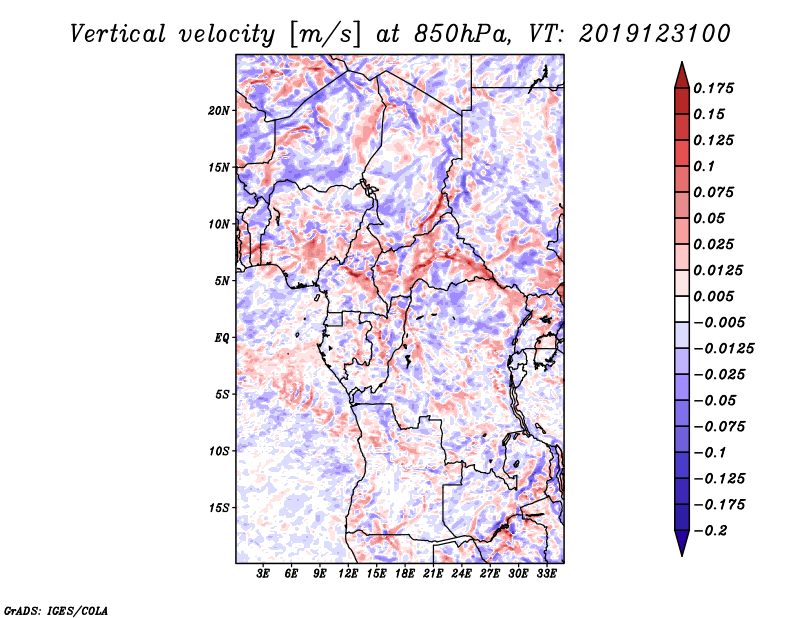 Vertical velocity [m/s] at 850hPa, VT: 2019123100

20N
15N
10N
5N
EQ
5S
10S
15S

3E 6E 9E 12E 15E 18E 21E 24E 27E 30E 33E

0.175
0.15
0.125
0.1
0.075
0.05
0.025
0.0125
0.005
−0.005
−0.0125
−0.025
−0.05
−0.075
−0.1
−0.125
−0.175
−0.2

GrADS: IGES/COLA